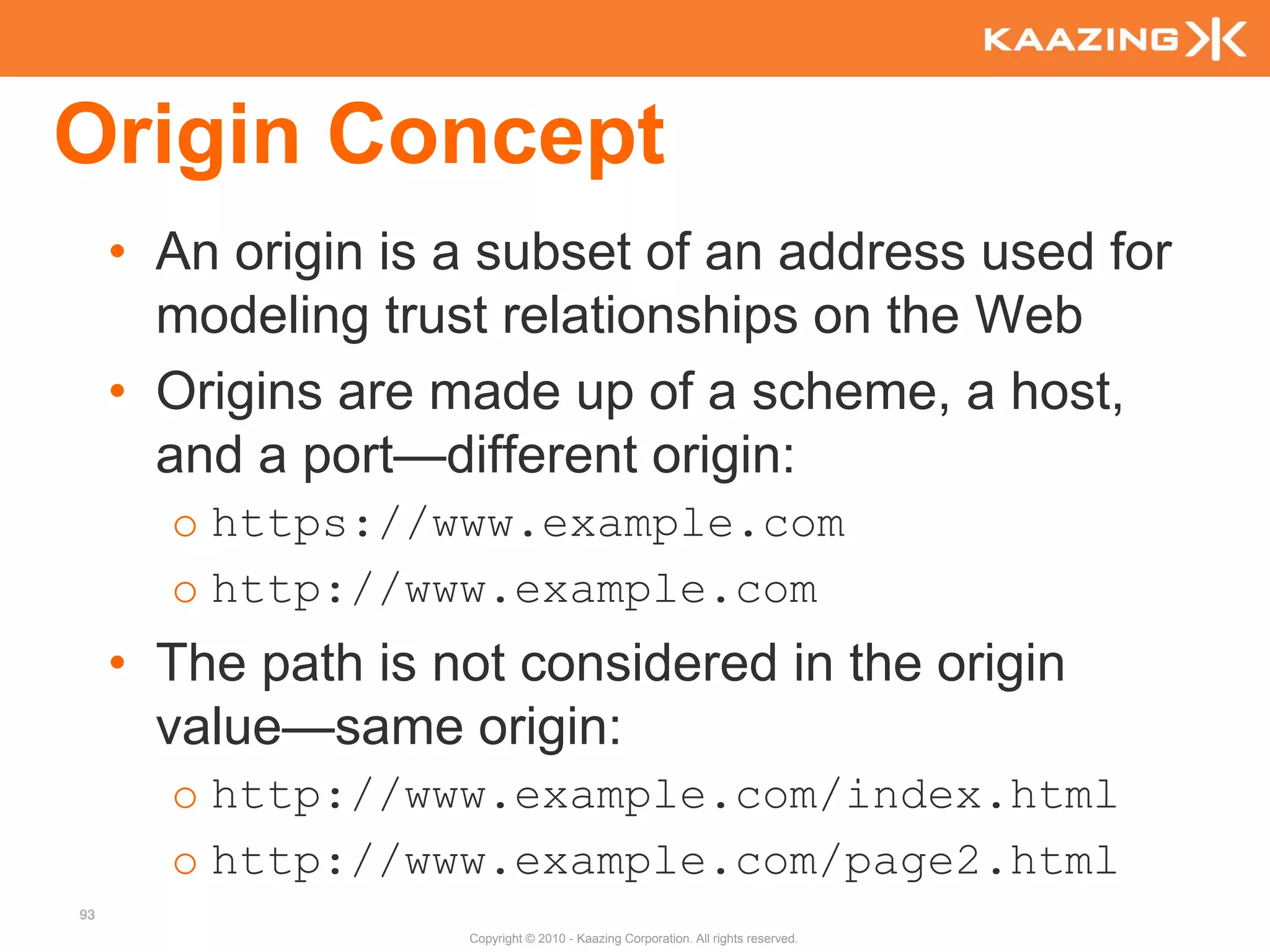 KAAZING

Origin Concept

• An origin is a subset of an address used for modeling trust relationships on the Web

• Origins are made up of a scheme, a host, and a port—different origin:

o https://www.example.com

o http://www.example.com

• The path is not considered in the origin value—same origin:

o http://www.example.com/index.html

o http://www.example.com/page2.html

93

Copyright © 2010 - Kaazing Corporation. All rights reserved.